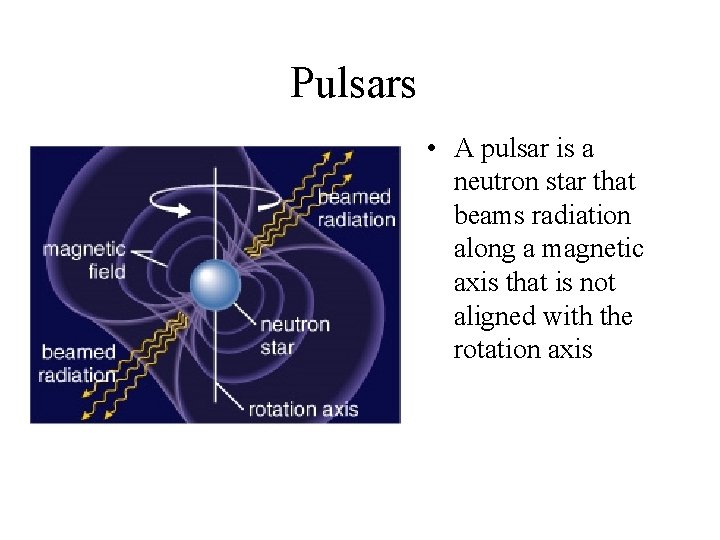 Pulsars

beamed radiation

magnetic field

neutron star

beamed radiation

rotation axis

• A pulsar is a neutron star that beams radiation along a magnetic axis that is not aligned with the rotation axis